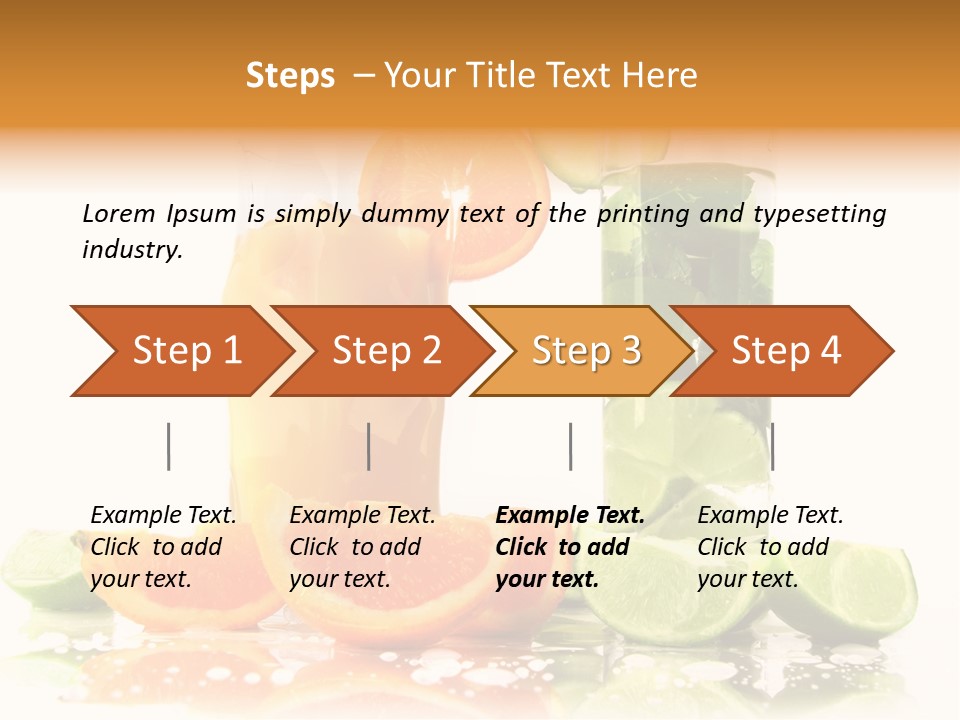 Steps – Your Title Text Here

Lorem Ipsum is simply dummy text of the printing and typesetting industry.

Step 1

Step 2

Step 3

Step 4

Example Text. Click to add your text.

Example Text. Click to add your text.

Example Text. Click to add your text.

Example Text. Click to add your text.